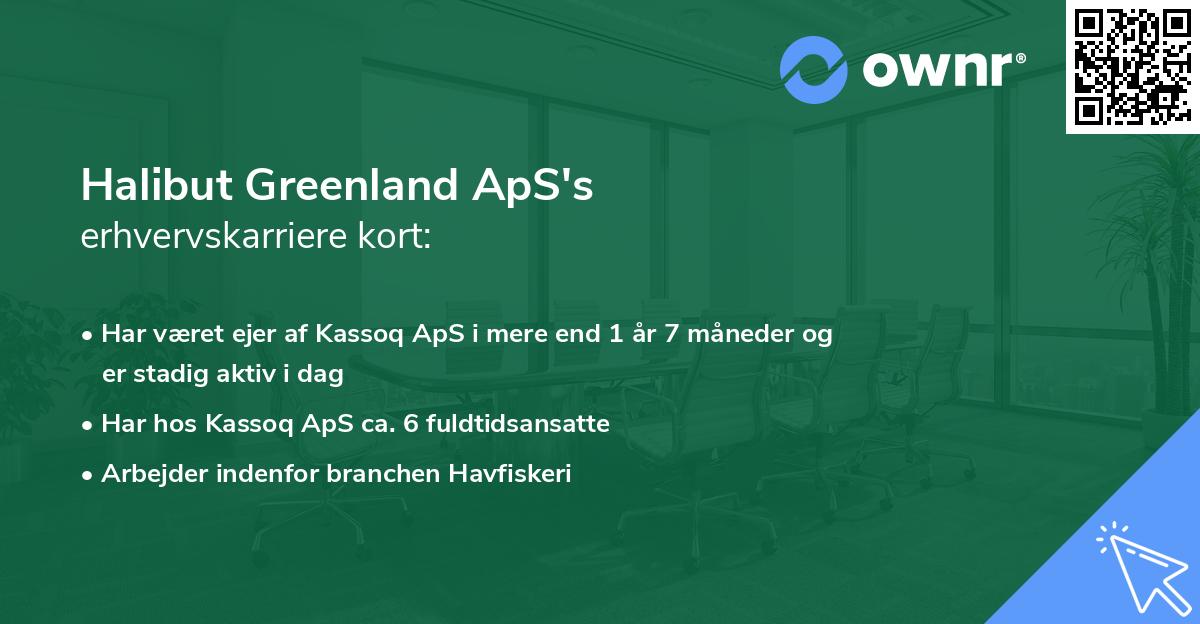 ownr®

Halibut Greenland ApS's
erhvervskarriere kort:

• Har været ejer af Kassoq ApS i mere end 1 år 7 måneder og er stadig aktiv i dag
• Har hos Kassoq ApS ca. 6 fuldtidsansatte
• Arbejder indenfor branchen Havfiskeri